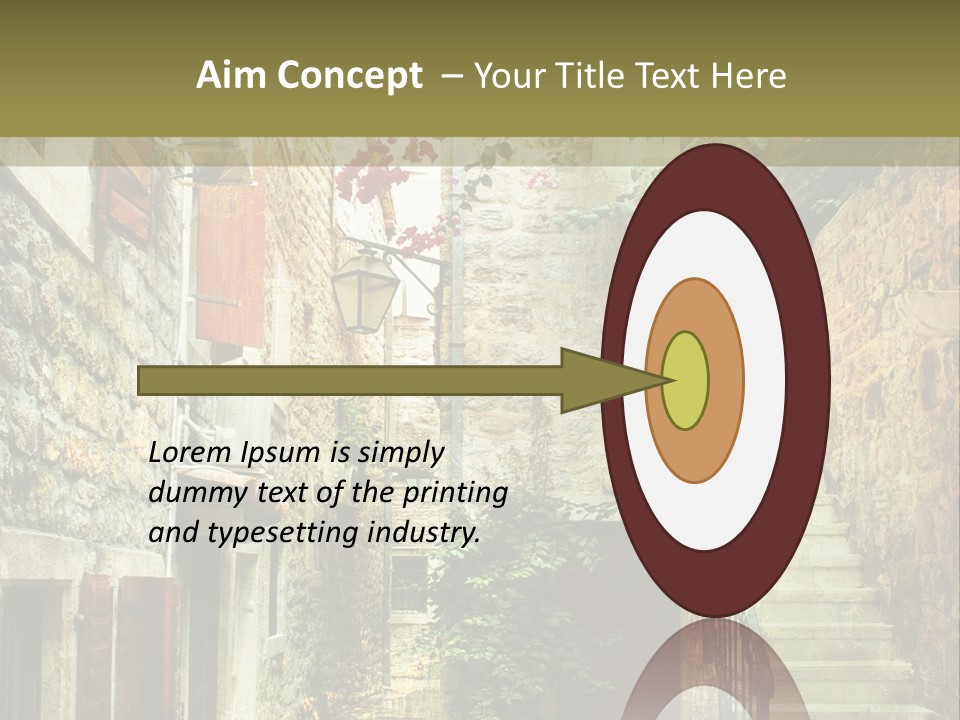 Aim Concept – Your Title Text Here

Lorem Ipsum is simply dummy text of the printing and typesetting industry.